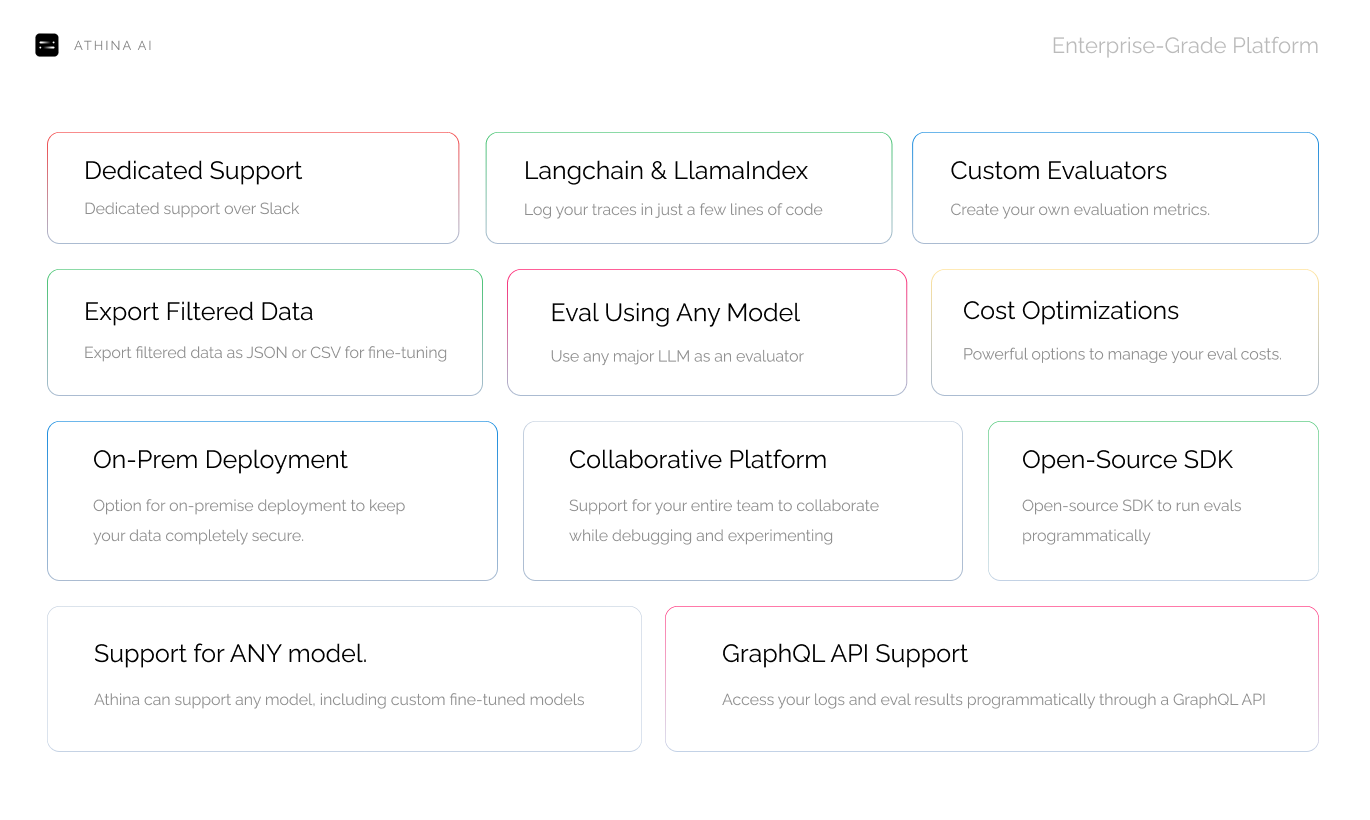 ATHINA AI

Enterprise-Grade Platform

Dedicated Support

Dedicated support over Slack

Langchain & LlamaIndex

Log your traces in just a few lines of code

Custom Evaluators

Create your own evaluation metrics.

Export Filtered Data

Export filtered data as JSON or CSV for fine-tuning

Eval Using Any Model

Use any major LLM as an evaluator

Cost Optimizations

Powerful options to manage your eval costs.

On-Prem Deployment

Option for on-premise deployment to keep your data completely secure.

Collaborative Platform

Support for your entire team to collaborate while debugging and experimenting

Open-Source SDK

Open-source SDK to run evals programmatically

Support for ANY model.

Athina can support any model, including custom fine-tuned models

GraphQL API Support

Access your logs and eval results programmatically through a GraphQL API